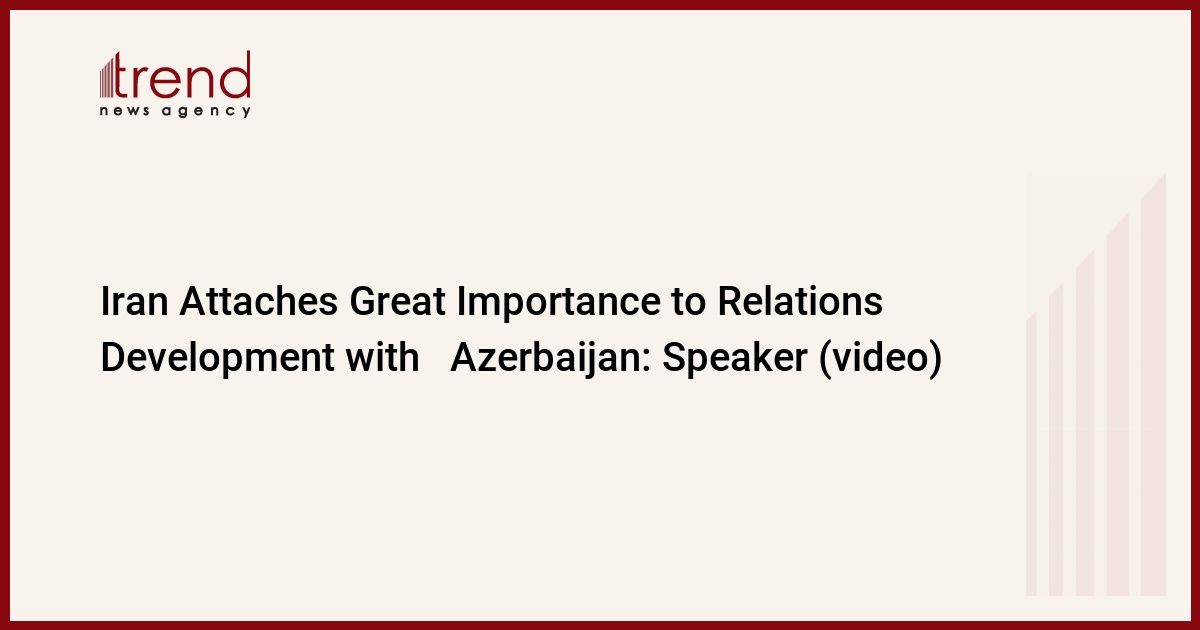 trend
news agency

Iran Attaches Great Importance to Relations Development with Azerbaijan: Speaker (video)